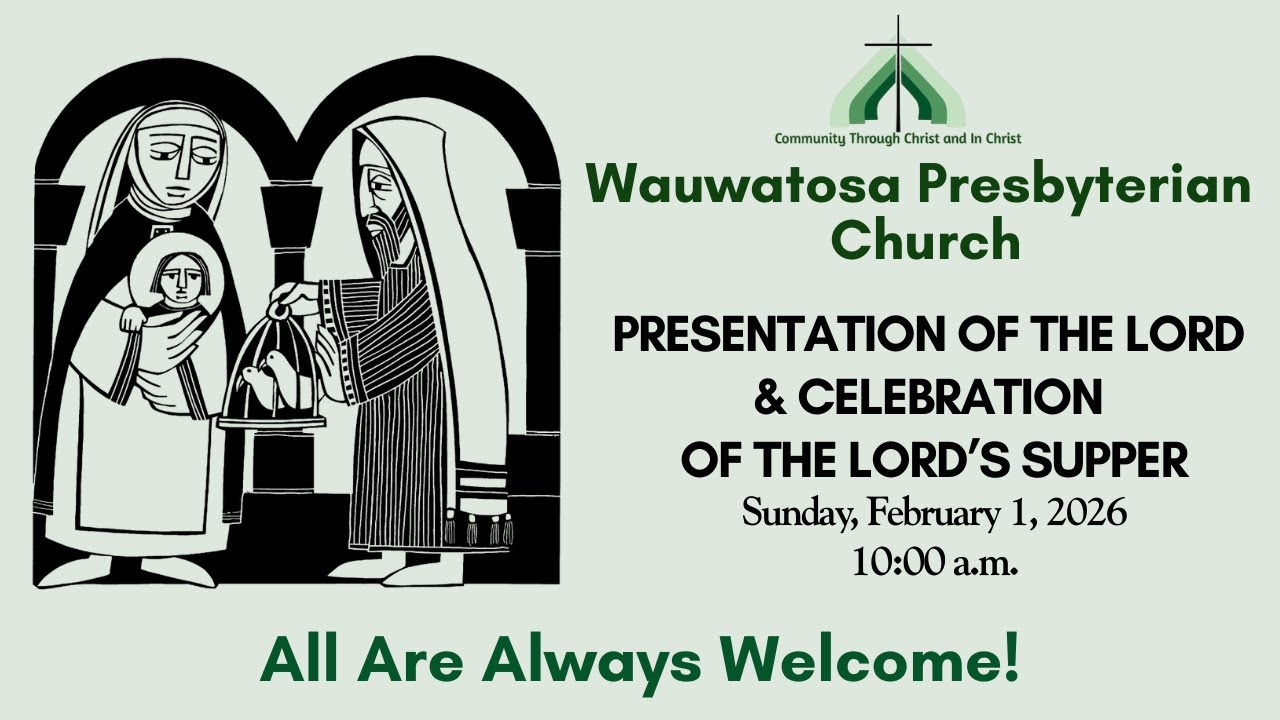 Community Through Christ and In Christ

Wauwatosa Presbyterian Church

PRESENTATION OF THE LORD & CELEBRATION OF THE LORD'S SUPPER

Sunday, February 1, 2026
10:00 a.m.

All Are Always Welcome!